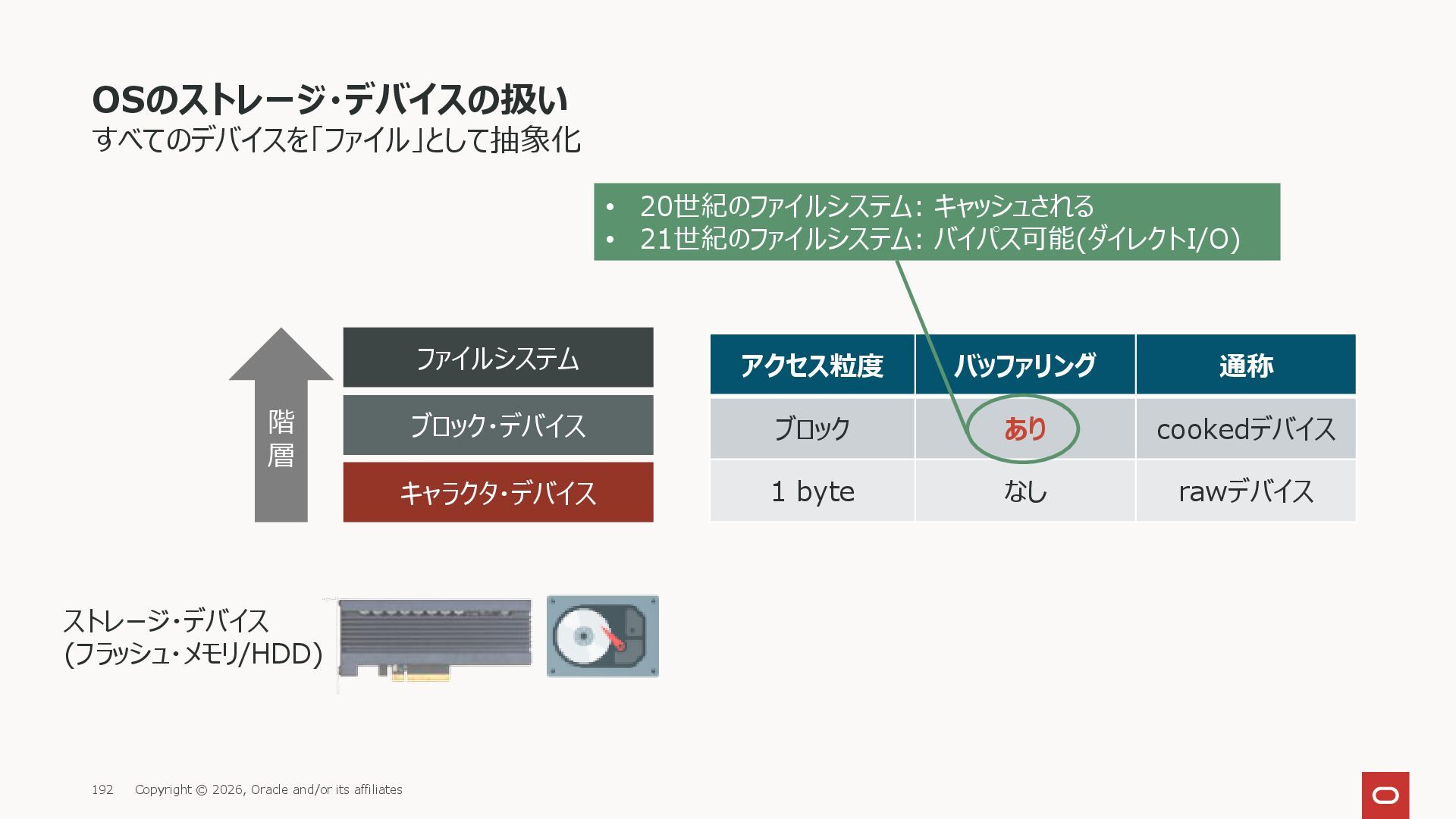 OSのストレージ・デバイスの扱い
すべてのデバイスを「ファイル」として抽象化

• 20世紀のファイルシステム: キャッシュされる
• 21世紀のファイルシステム: バイパス可能(ダイレクトI/O)

階層

ファイルシステム
ブロック・デバイス
キャラクタ・デバイス

| アクセス粒度 | バッファリング | 通称 |
|---|---|---|
| ブロック | あり | cookedデバイス |
| 1 byte | なし | rawデバイス |

ストレージ・デバイス
(フラッシュ・メモリ/HDD)

192 Copyright © 2026, Oracle and/or its affiliates